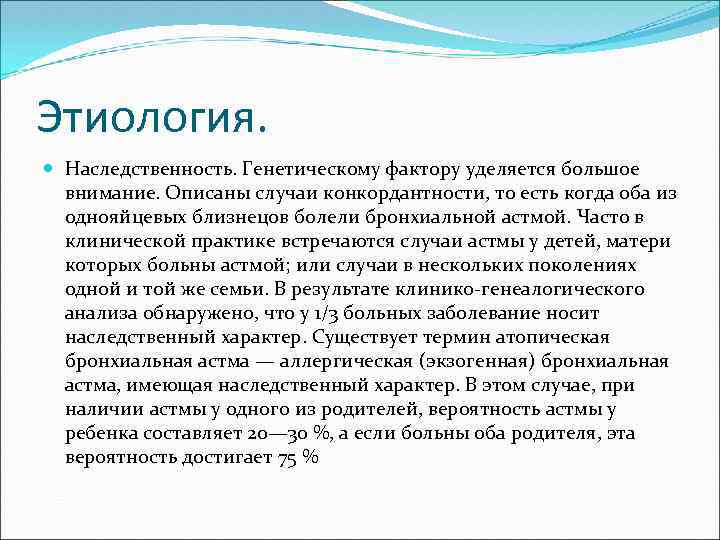 Этиология.

Наследственность. Генетическому фактору уделяется большое внимание. Описаны случаи конкордантности, то есть когда оба из однояйцевых близнецов болели бронхиальной астмой. Часто в клинической практике встречаются случаи астмы у детей, матери которых больны астмой; или случаи в нескольких поколениях одной и той же семьи. В результате клинико-генеалогического анализа обнаружено, что у 1/3 больных заболевание носит наследственный характер. Существует термин атопическая бронхиальная астма — аллергическая (экзогенная) бронхиальная астма, имеющая наследственный характер. В этом случае, при наличии астмы у одного из родителей, вероятность астмы у ребенка составляет 20—30 %, а если больны оба родителя, эта вероятность достигает 75 %